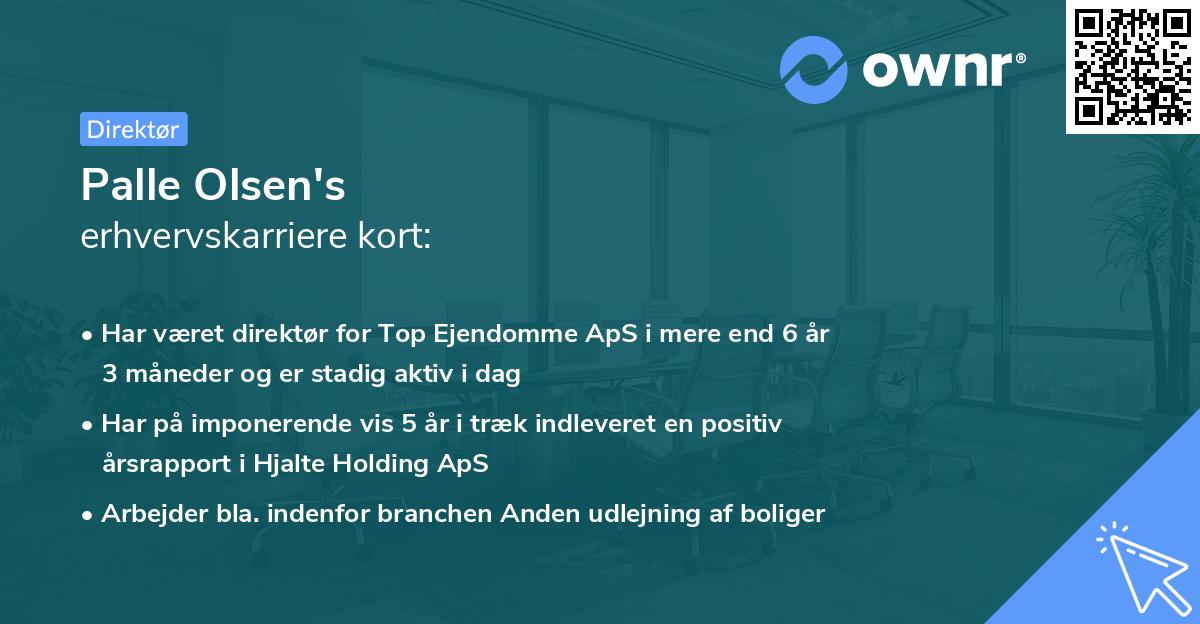 ownr®

Direktør

Palle Olsen's
erhvervskarriere kort:

• Har været direktør for Top Ejendomme ApS i mere end 6 år 3 måneder og er stadig aktiv i dag

• Har på imponerende vis 5 år i træk indleveret en positiv årsrapport i Hjalte Holding ApS

• Arbejder bla. indenfor branchen Anden udlejning af boliger